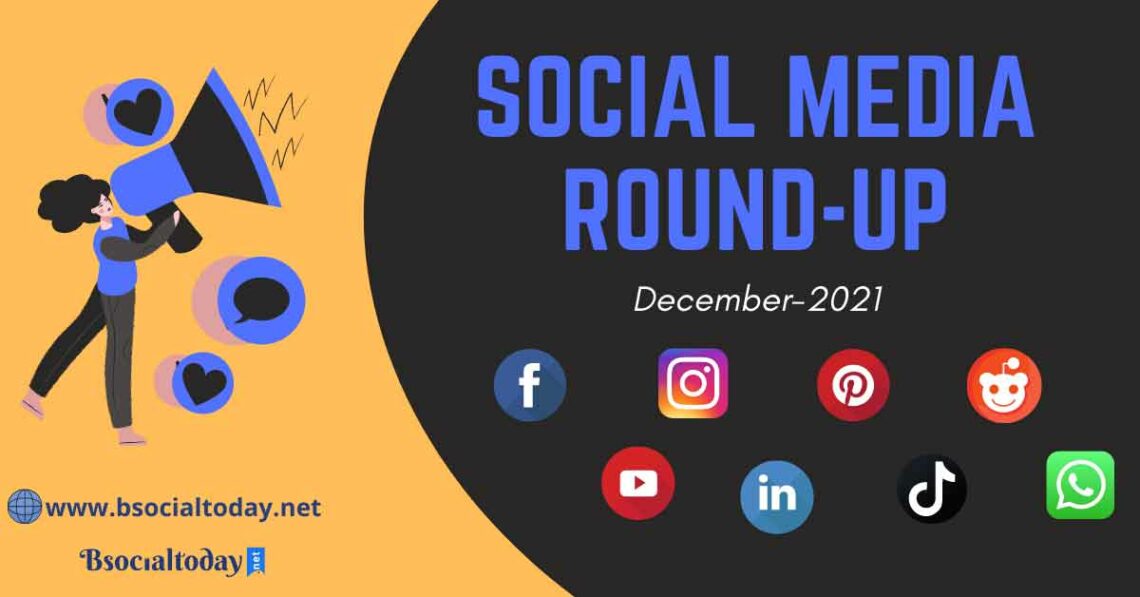 SOCIAL MEDIA ROUND-UP

December-2021

f

in

www.bsocialtoday.net

Bsocialtoday.net